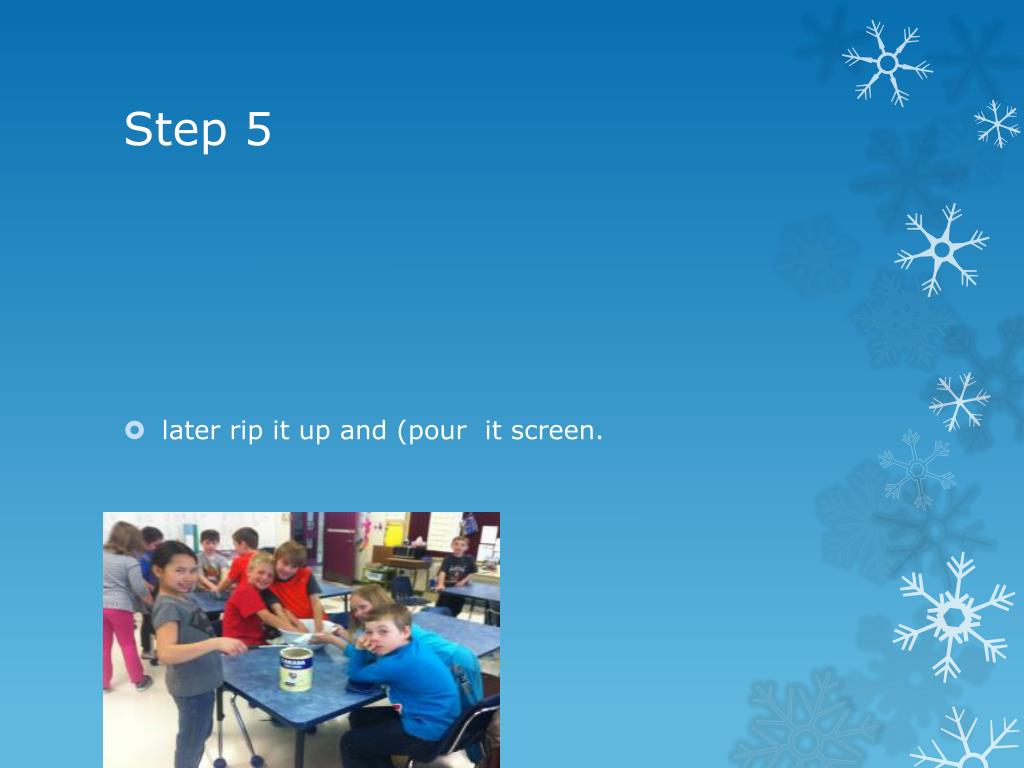 Step 5

later rip it up and (pour it screen.